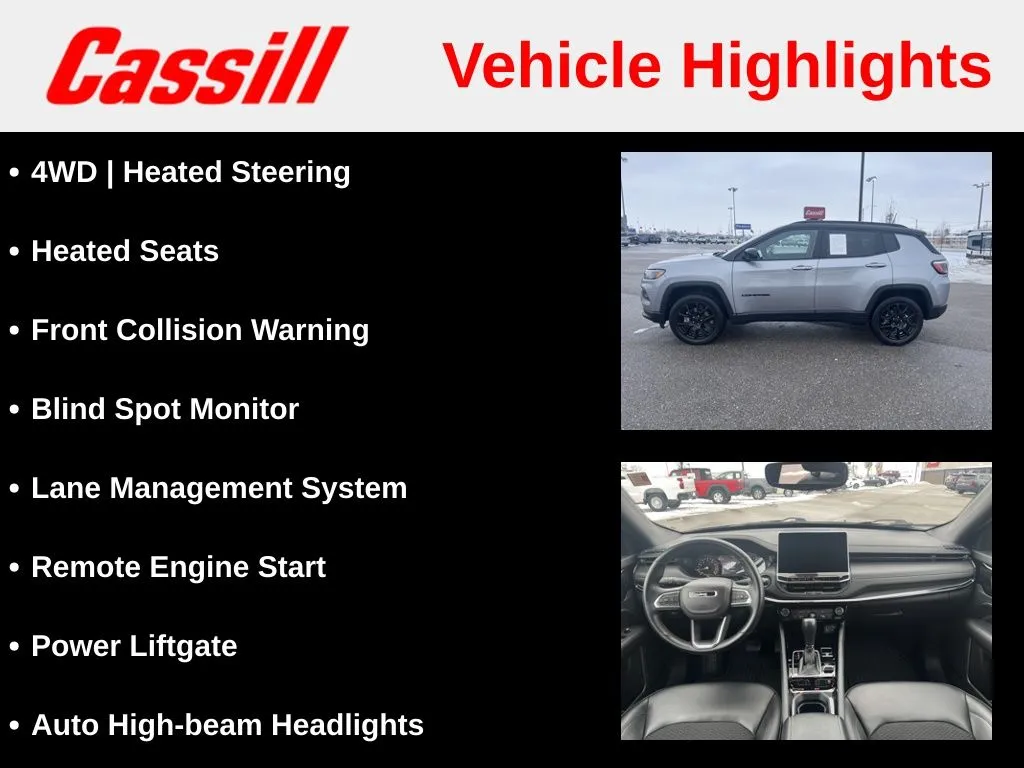 Cassill

Vehicle Highlights

• 4WD | Heated Steering

• Heated Seats

• Front Collision Warning

• Blind Spot Monitor

• Lane Management System

• Remote Engine Start

• Power Liftgate

• Auto High-beam Headlights